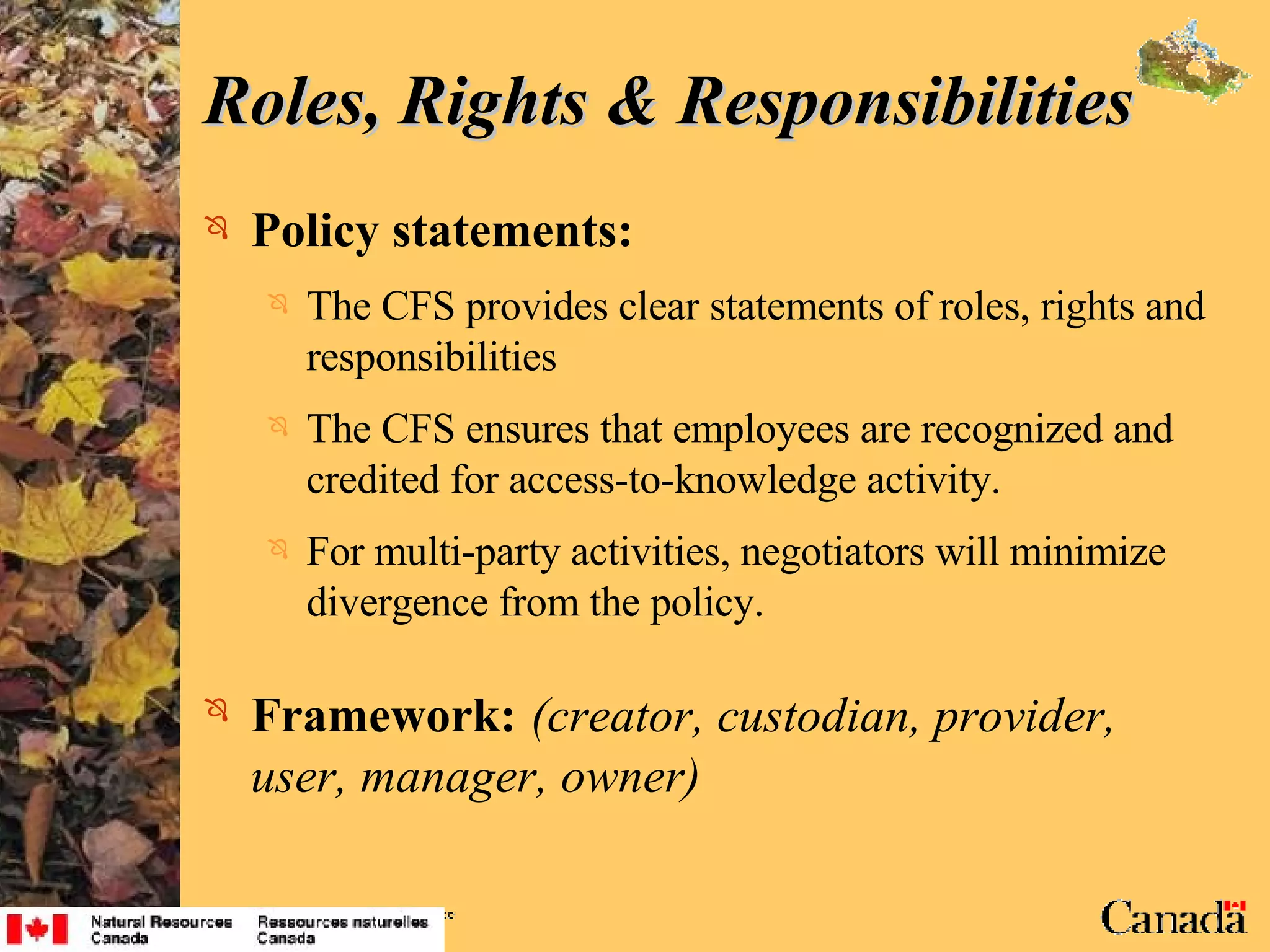 Roles, Rights & Responsibilities

Policy statements:

The CFS provides clear statements of roles, rights and responsibilities

The CFS ensures that employees are recognized and credited for access-to-knowledge activity.

For multi-party activities, negotiators will minimize divergence from the policy.

Framework: (creator, custodian, provider, user, manager, owner)

Natural Resources Canada

Ressources naturelles Canada

Canada